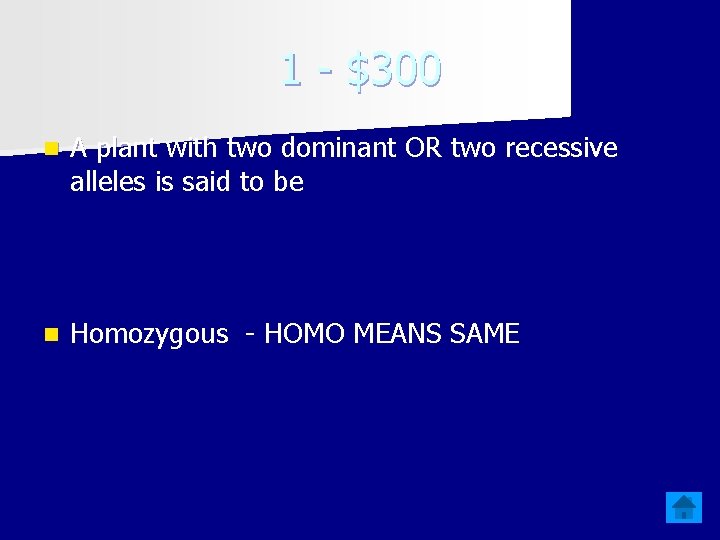 1 - $300

A plant with two dominant OR two recessive alleles is said to be

Homozygous  - HOMO MEANS SAME